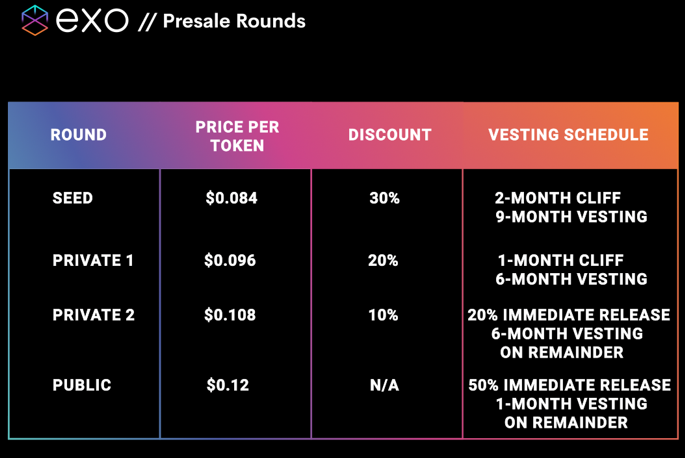 exo // Presale Rounds

| ROUND | PRICE PER TOKEN | DISCOUNT | VESTING SCHEDULE |
|---|---|---|---|
| SEED | \$0.084 | 30% | 2-MONTH CLIFF 9-MONTH VESTING |
| PRIVATE 1 | \$0.096 | 20% | 1-MONTH CLIFF 6-MONTH VESTING |
| PRIVATE 2 | \$0.108 | 10% | 20% IMMEDIATE RELEASE 6-MONTH VESTING ON REMAINDER |
| PUBLIC | \$0.12 | N/A | 50% IMMEDIATE RELEASE 1-MONTH VESTING ON REMAINDER |